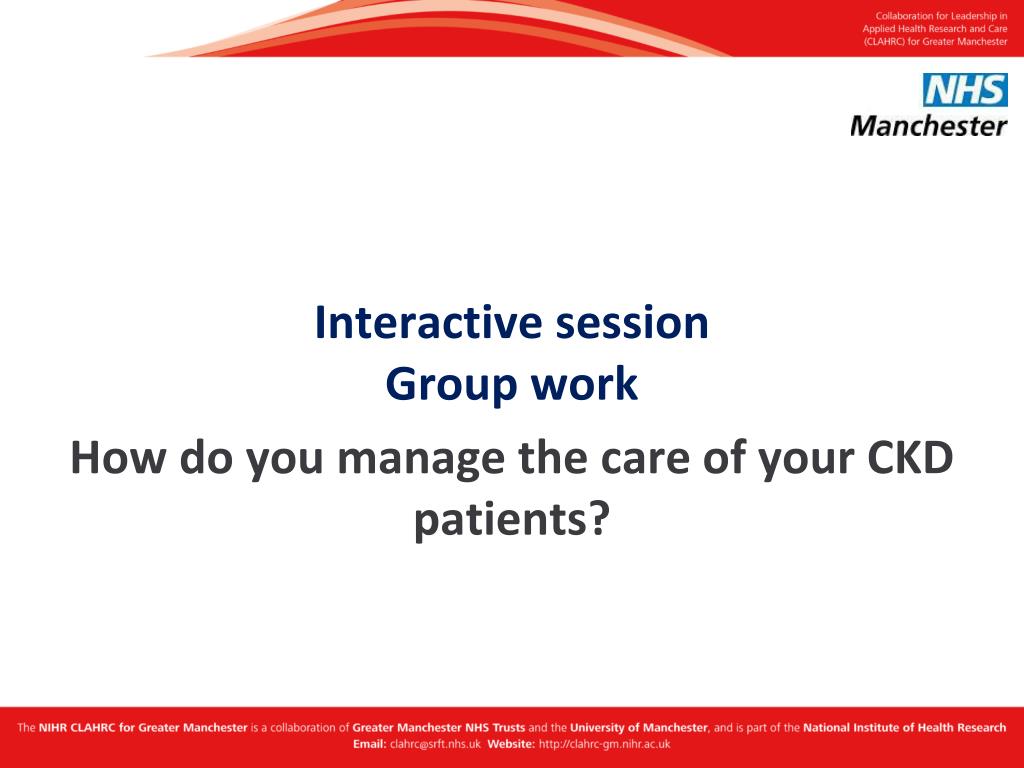 Collaboration for Leadership in Applied Health Research and Care (CLAHRC) for Greater Manchester

NHS
Manchester

Interactive session
Group work

How do you manage the care of your CKD patients?

The NIHR CLAHRC for Greater Manchester is a collaboration of Greater Manchester NHS Trusts and the University of Manchester, and is part of the National Institute of Health Research
Email: clahrc@srft.nhs.uk Website: http://clahrc-gm.nihr.ac.uk